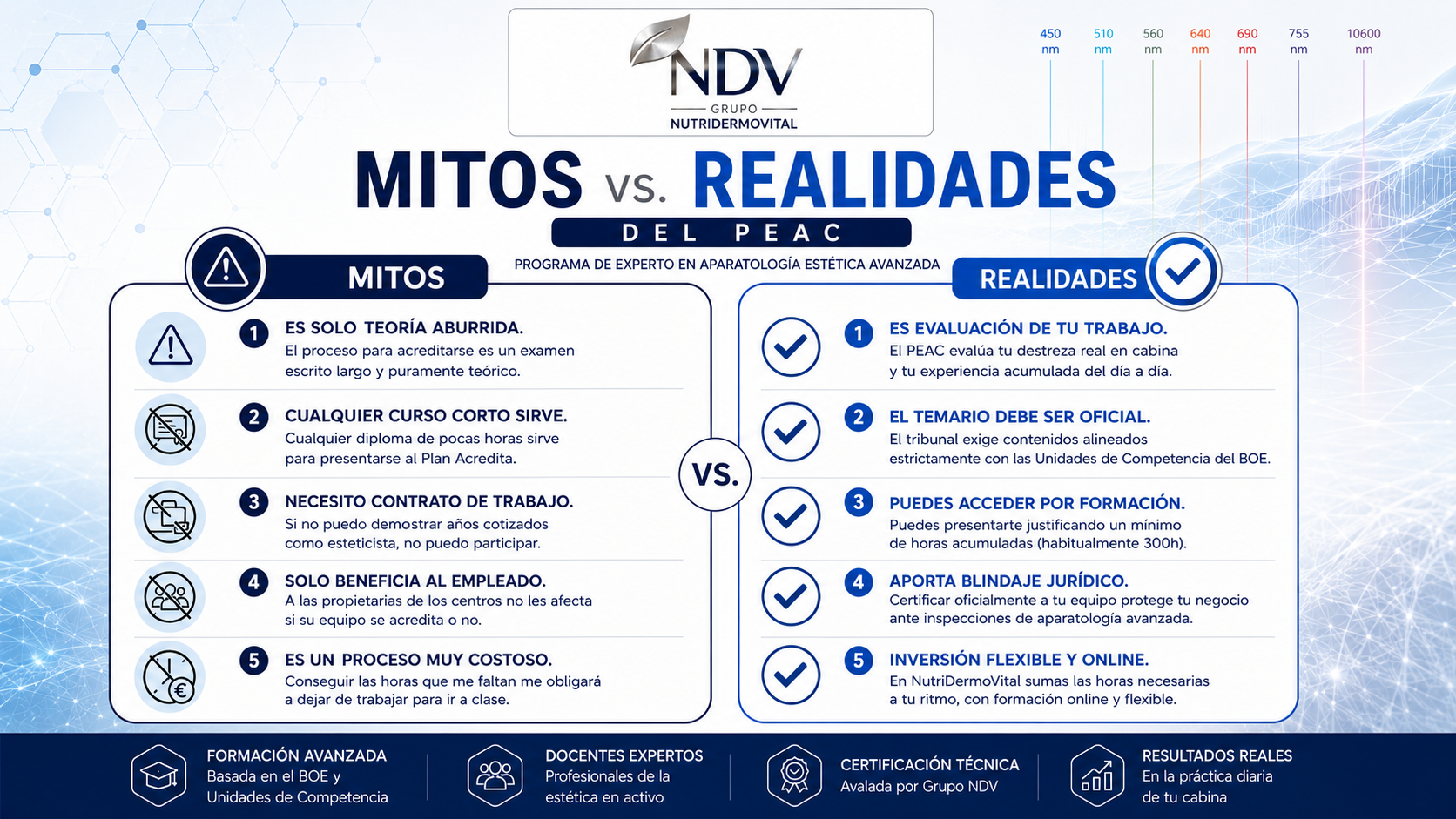 NDV
GRUPO
NUTRIDERMOVITAL

450 nm 510 nm 560 nm 640 nm 690 nm 755 nm 10600 nm

MITOS vs. REALIDADES
DEL PEAC
PROGRAMA DE EXPERTO EN APARATOLOGÍA ESTÉTICA AVANZADA

MITOS

1 ES SOLO TEORÍA ABURRIDA.
El proceso para acreditarse es un examen escrito largo y puramente teórico.

2 CUALQUIER CURSO CORTO SIRVE.
Cualquier diploma de pocas horas sirve para presentarse al Plan Acredita.

3 NECESITO CONTRATO DE TRABAJO.
Si no puedo demostrar años cotizados como esteticista, no puedo participar.

4 SOLO BENEFICIA AL EMPLEADO.
A las propietarias de los centros no les afecta si su equipo se acredita o no.

5 ES UN PROCESO MUY COSTOSO.
Conseguir las horas que me faltan me obligará a dejar de trabajar para ir a clase.

VS.

REALIDADES

1 ES EVALUACIÓN DE TU TRABAJO.
El PEAC evalúa tu destreza real en cabina y tu experiencia acumulada del día a día.

2 EL TEMARIO DEBE SER OFICIAL.
El tribunal exige contenidos alineados estrictamente con las Unidades de Competencia del BOE.

3 PUEDES ACCEDER POR FORMACIÓN.
Puedes presentarte justificando un mínimo de horas acumuladas (habitualmente 300h).

4 APORTA BLINDAJE JURÍDICO.
Certificar oficialmente a tu equipo protege tu negocio ante inspecciones de aparatología avanzada.

5 INVERSIÓN FLEXIBLE Y ONLINE.
En NutriDermoVital sumas las horas necesarias a tu ritmo, con formación online y flexible.

FORMACIÓN AVANZADA
Basada en el BOE y Unidades de Competencia

DOCENTES EXPERTOS
Profesionales de la estética en activo

CERTIFICACIÓN TÉCNICA
Avalada por Grupo NDV

RESULTADOS REALES
En la práctica diaria de tu cabina